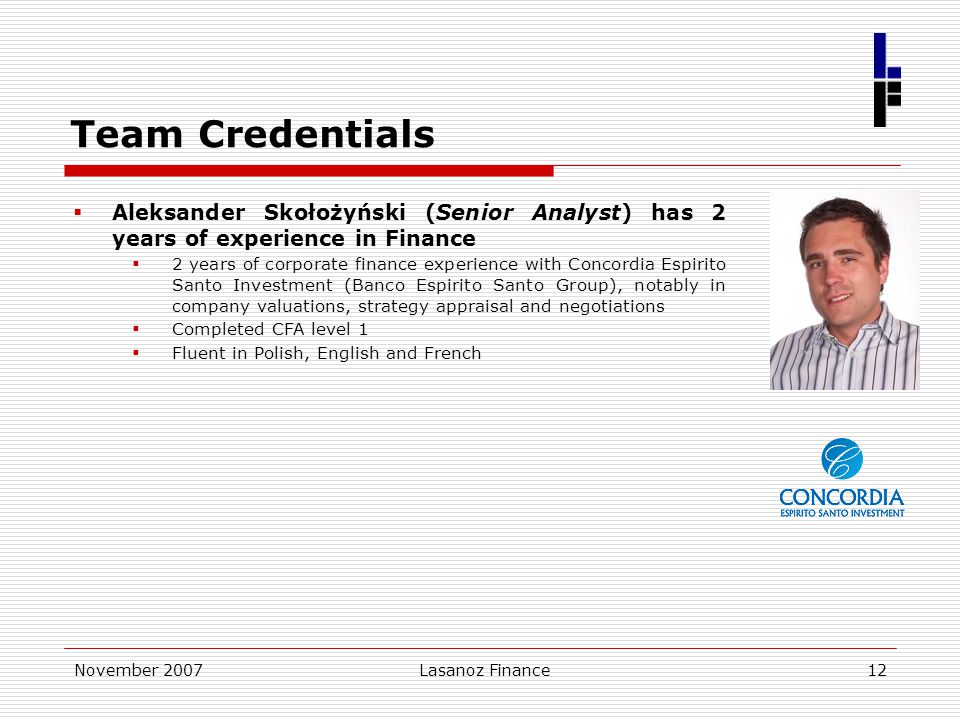 Team Credentials

▪ Aleksander Skołożyński (Senior Analyst) has 2 years of experience in Finance
  ▪ 2 years of corporate finance experience with Concordia Espirito Santo Investment (Banco Espirito Santo Group), notably in company valuations, strategy appraisal and negotiations
  ▪ Completed CFA level 1
  ▪ Fluent in Polish, English and French

CONCORDIA
ESPIRITO SANTO INVESTMENT

November 2007 Lasanoz Finance 12